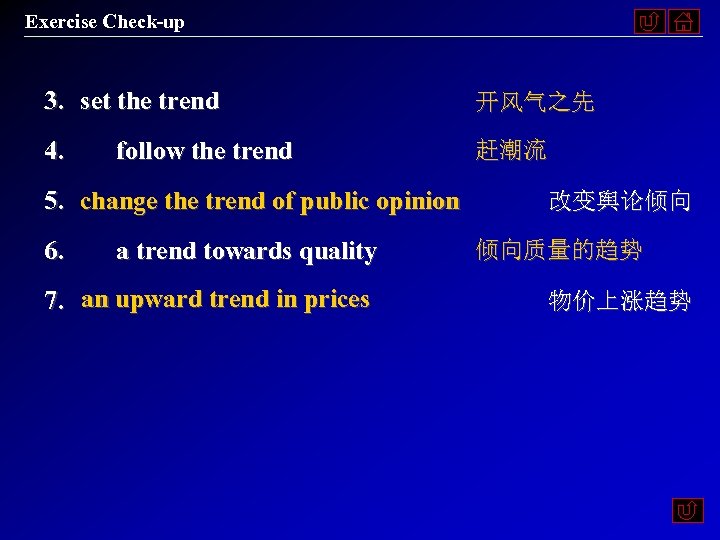 Exercise Check-up

3. set the trend 开风气之先

4. follow the trend 赶潮流

5. change the trend of public opinion 改变舆论倾向

6. a trend towards quality 倾向质量的趋势

7. an upward trend in prices 物价上涨趋势